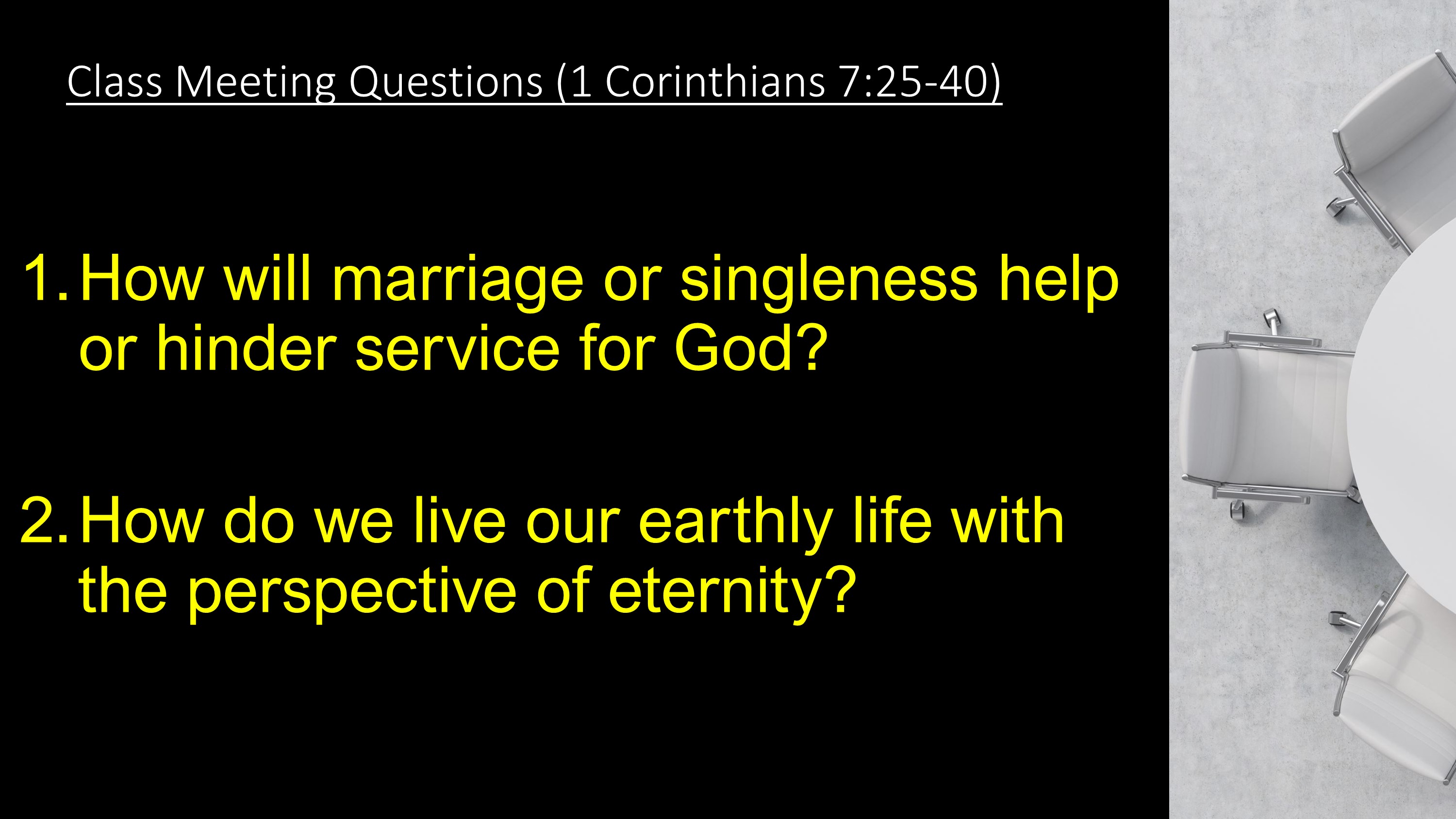 Class Meeting Questions (1 Corinthians 7:25-40)

1. How will marriage or singleness help or hinder service for God?

2. How do we live our earthly life with the perspective of eternity?